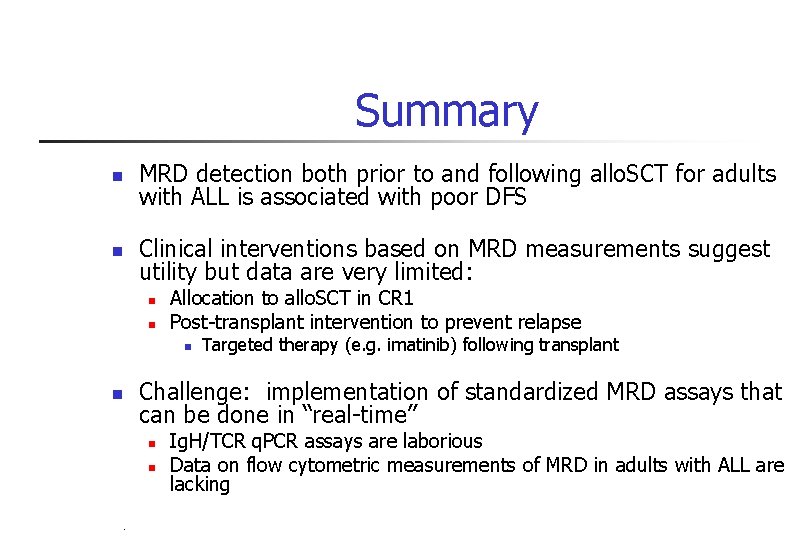 Summary

MRD detection both prior to and following alloSCT for adults with ALL is associated with poor DFS

Clinical interventions based on MRD measurements suggest utility but data are very limited:

Allocation to alloSCT in CR1

Post-transplant intervention to prevent relapse

Targeted therapy (e.g. imatinib) following transplant

Challenge: implementation of standardized MRD assays that can be done in “real-time”

IgH/TCR qPCR assays are laborious

Data on flow cytometric measurements of MRD in adults with ALL are lacking